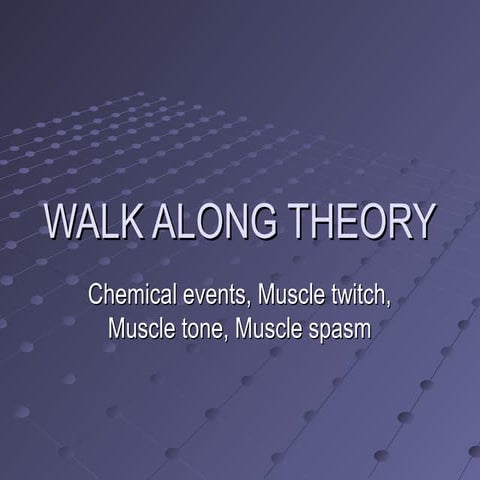 WALK ALONG THEORY

Chemical events, Muscle twitch, Muscle tone, Muscle spasm